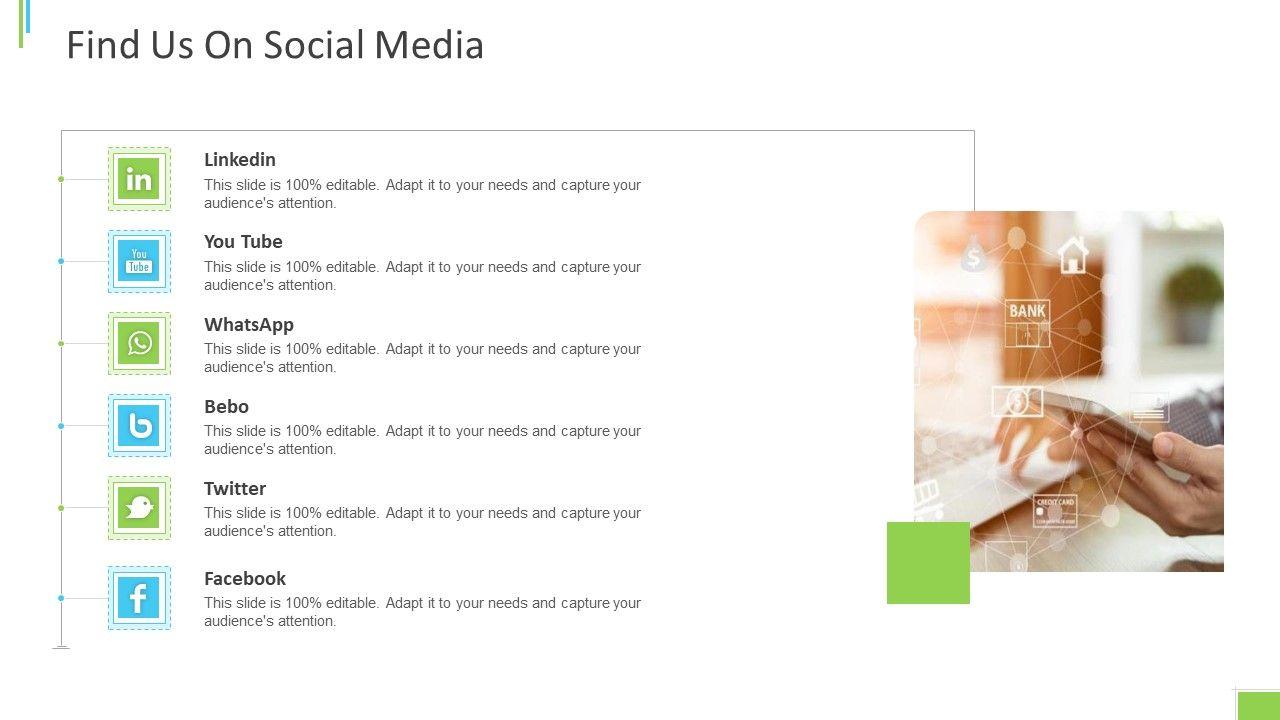 Find Us On Social Media

in

Linkedin
This slide is 100% editable. Adapt it to your needs and capture your audience's attention.

You Tube

You Tube
This slide is 100% editable. Adapt it to your needs and capture your audience's attention.

WhatsApp
This slide is 100% editable. Adapt it to your needs and capture your audience's attention.

Bebo
This slide is 100% editable. Adapt it to your needs and capture your audience's attention.

Twitter
This slide is 100% editable. Adapt it to your needs and capture your audience's attention.

f

Facebook
This slide is 100% editable. Adapt it to your needs and capture your audience's attention.

BANK

CREDIT CARD